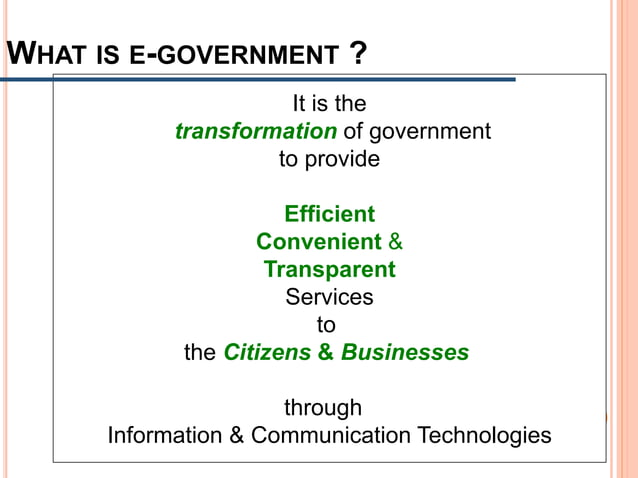 WHAT IS E-GOVERNMENT ?

It is the
transformation of government
to provide

Efficient
Convenient &
Transparent
Services
to
the Citizens & Businesses

through
Information & Communication Technologies